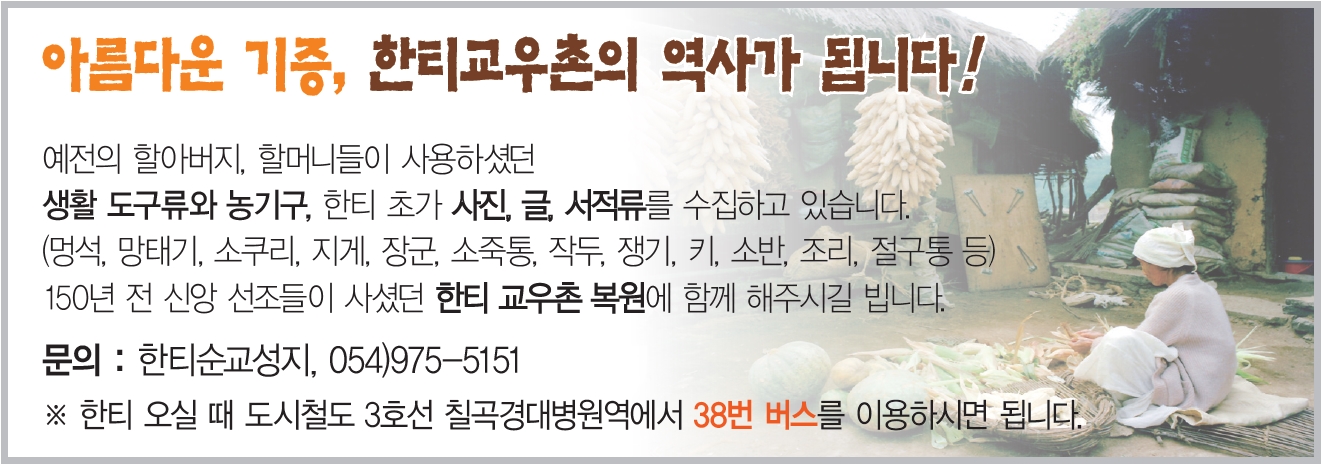 아름다운 기증, 한티교우촌의 역사가 됩니다!

예전의 할아버지, 할머니들이 사용하셨던
생활 도구류와 농기구, 한티 초가 사진, 글, 서적류를 수집하고 있습니다.
(멍석, 망태기, 소쿠리, 지게, 장군, 소죽통, 작두, 쟁기, 키, 소반, 조리, 절구통 등)
150년 전 신앙 선조들이 사셨던 한티 교우촌 복원에 함께 해주시길 빕니다.

문의 : 한티순교성지, 054)975-5151

※ 한티 오실 때 도시철도 3호선 칠곡경대병원역에서 38번 버스를 이용하시면 됩니다.